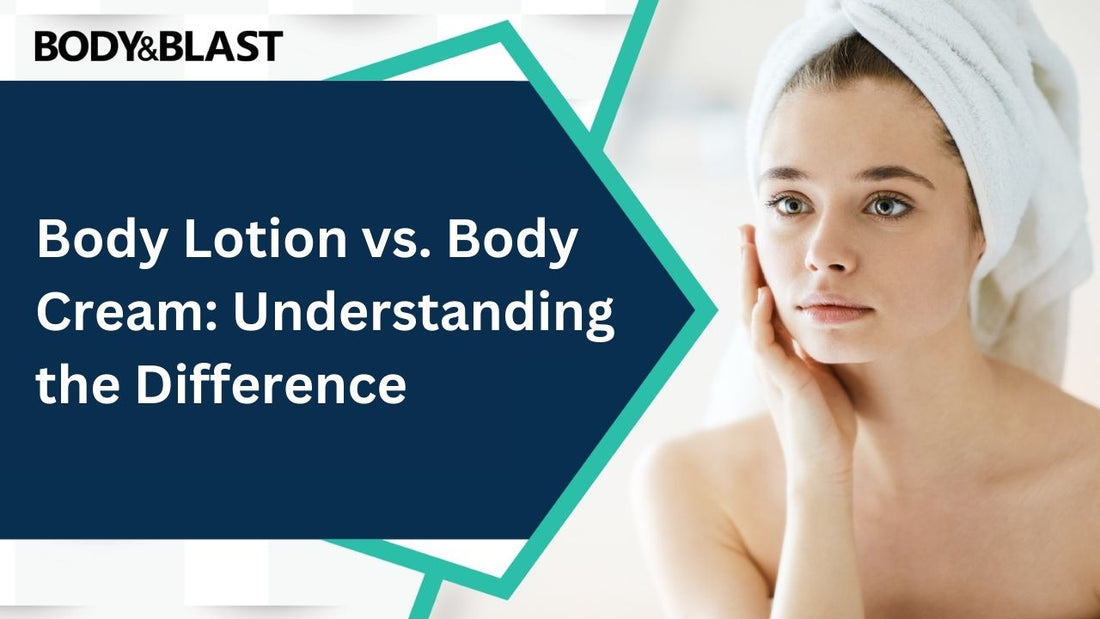 BODY&BLAST

Body Lotion vs. Body Cream: Understanding the Difference